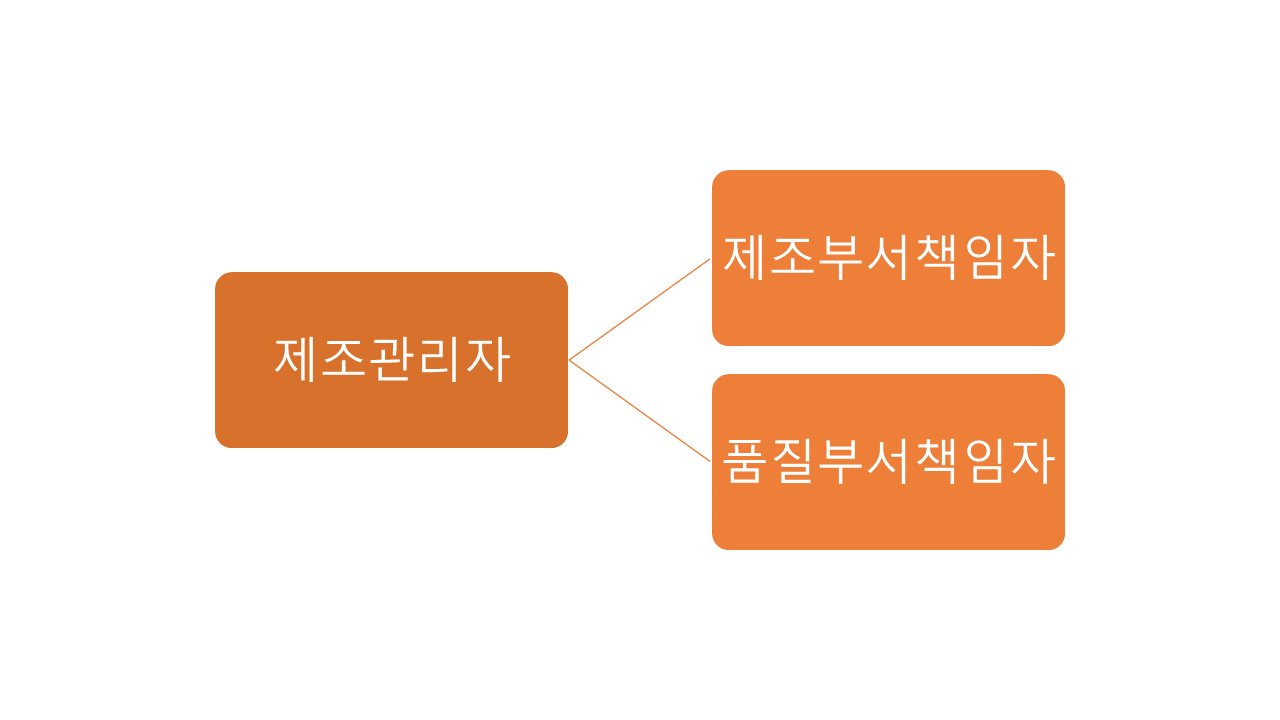 제조관리자

제조부서책임자

품질부서책임자